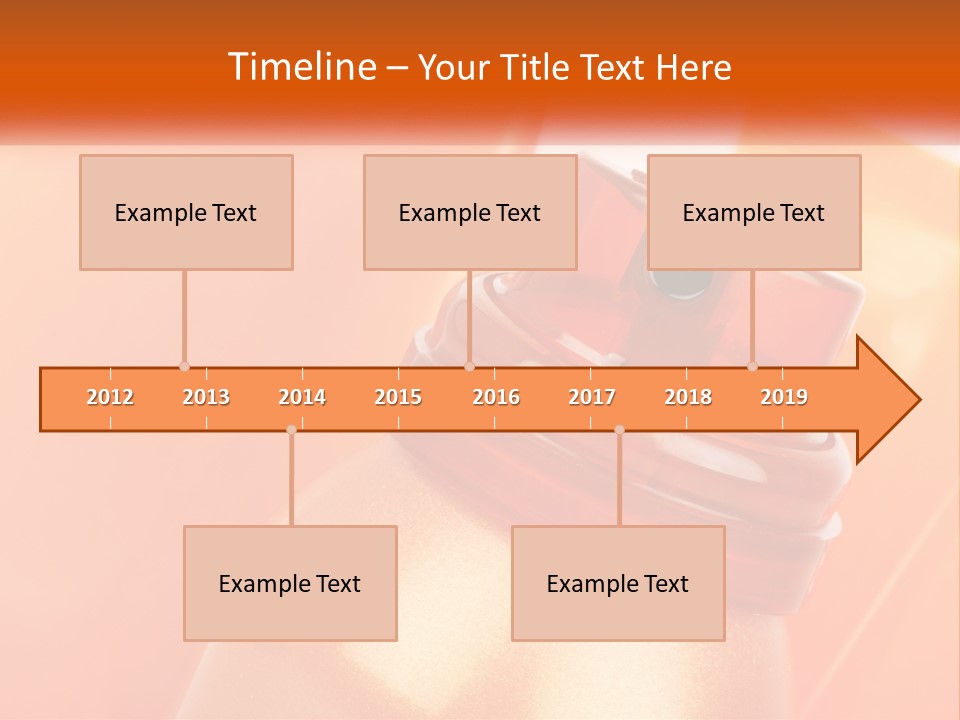 Timeline – Your Title Text Here

Example Text

Example Text

Example Text

2012 2013 2014 2015 2016 2017 2018 2019

Example Text

Example Text